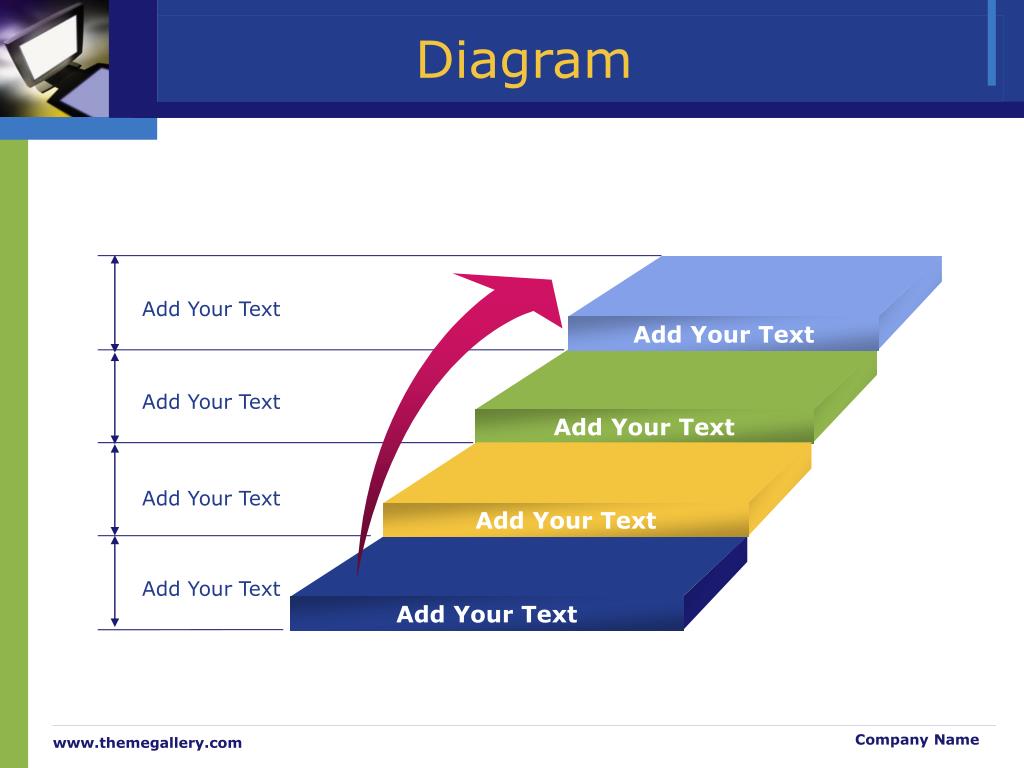 Diagram

Add Your Text

Add Your Text

Add Your Text

Add Your Text

Add Your Text

Add Your Text

Add Your Text

Add Your Text

www.themegallery.com

Company Name